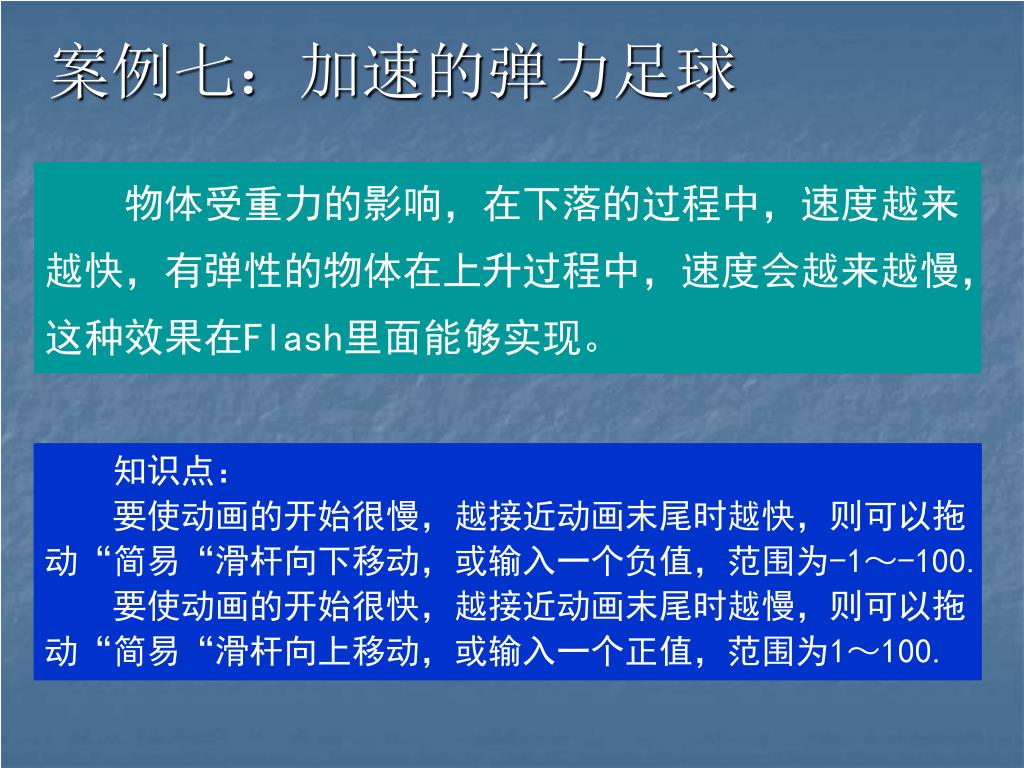 案例七：加速的弹力足球

物体受重力的影响，在下落的过程中，速度越来越快，有弹性的物体在上升过程中，速度会越来越慢，这种效果在Flash里面能够实现。

知识点：

要使动画的开始很慢，越接近动画末尾时越快，则可以拖动“简易“滑杆向下移动，或输入一个负值，范围为-1～-100.

要使动画的开始很快，越接近动画末尾时越慢，则可以拖动“简易“滑杆向上移动，或输入一个正值，范围为1～100.